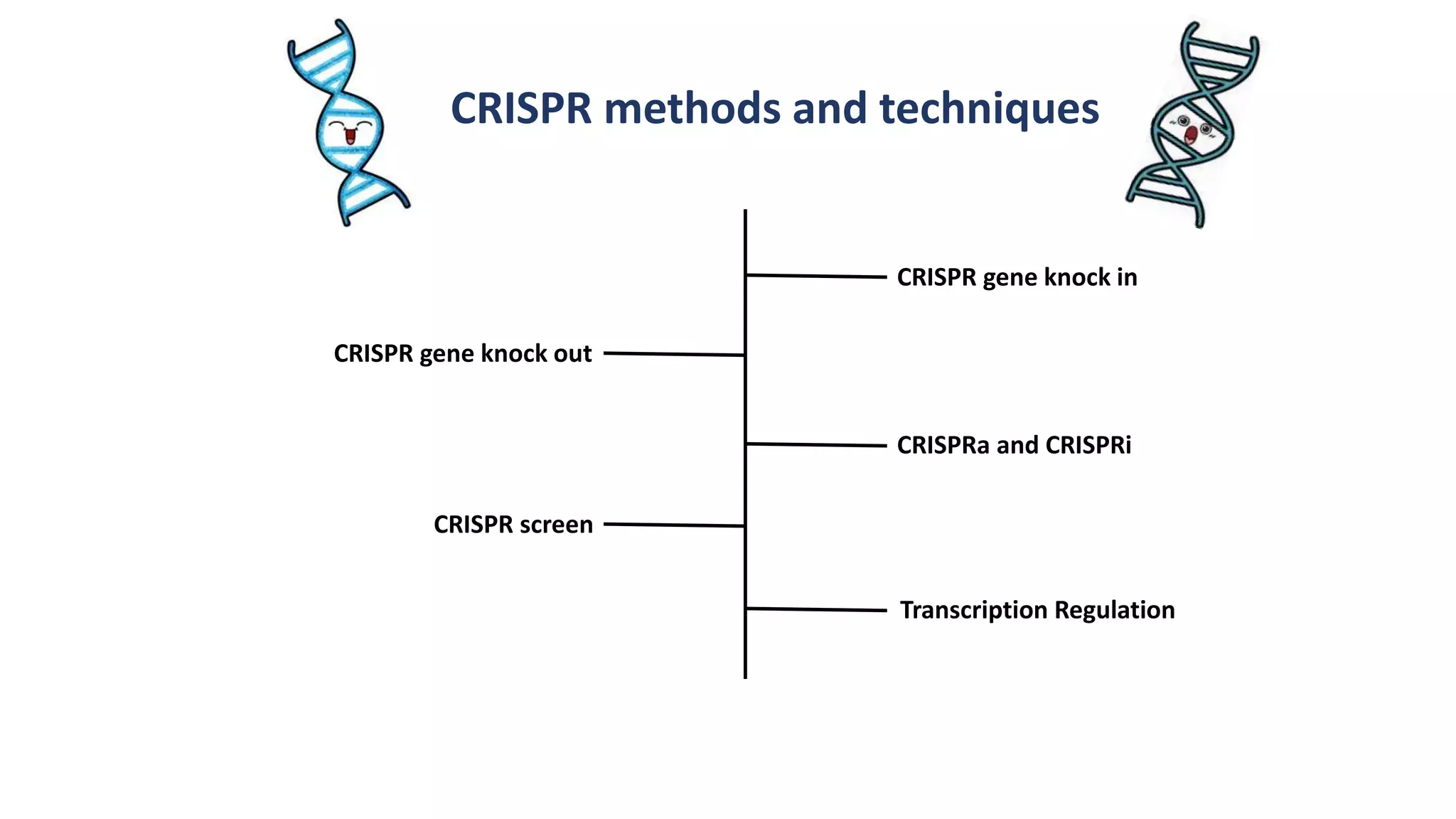 CRISPR methods and techniques

CRISPR gene knock in

CRISPR gene knock out

CRISPRa and CRISPRi

CRISPR screen

Transcription Regulation